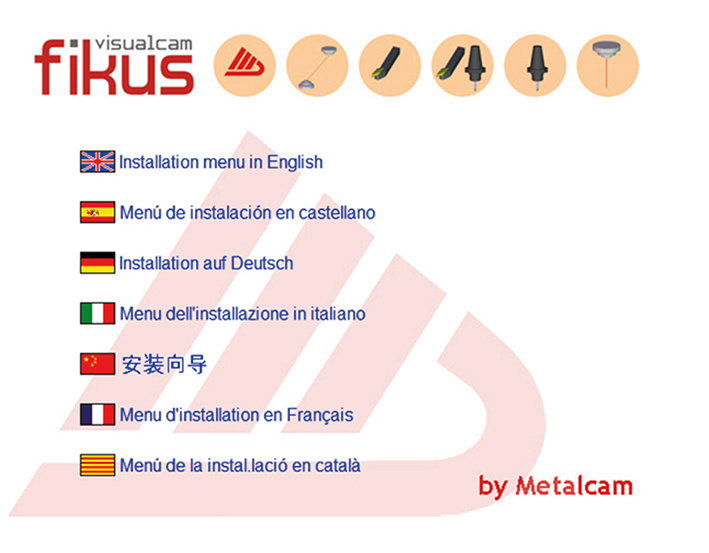 visualcam
fikus

Installation menu in English

Menú de instalación en castellano

Installation auf Deutsch

Menu dell'installazione in italiano

安装向导

Menu d'installation en Français

Menú de la instal.lació en català

by Metalcam